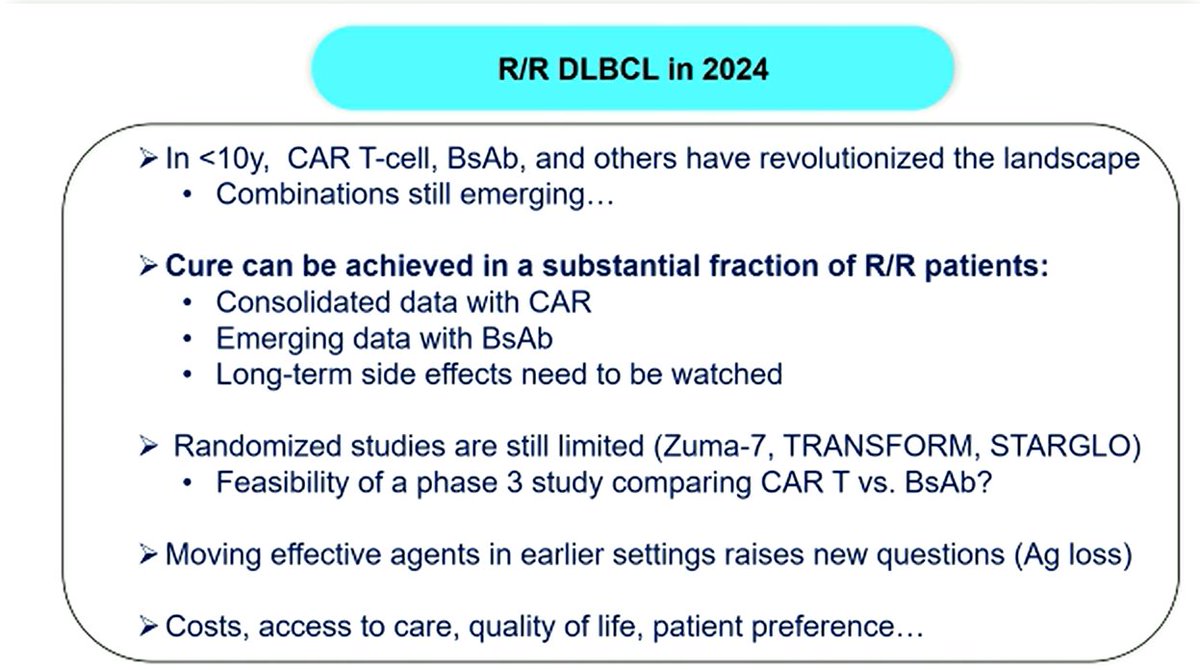 R/R DLBCL in 2024

➢ In <10y, CAR T-cell, BsAb, and others have revolutionized the landscape
• Combinations still emerging…

➢ Cure can be achieved in a substantial fraction of R/R patients:
• Consolidated data with CAR
• Emerging data with BsAb
• Long-term side effects need to be watched

➢ Randomized studies are still limited (Zuma-7, TRANSFORM, STARGLO)
• Feasibility of a phase 3 study comparing CAR T vs. BsAb?

➢ Moving effective agents in earlier settings raises new questions (Ag loss)

➢ Costs, access to care, quality of life, patient preference…